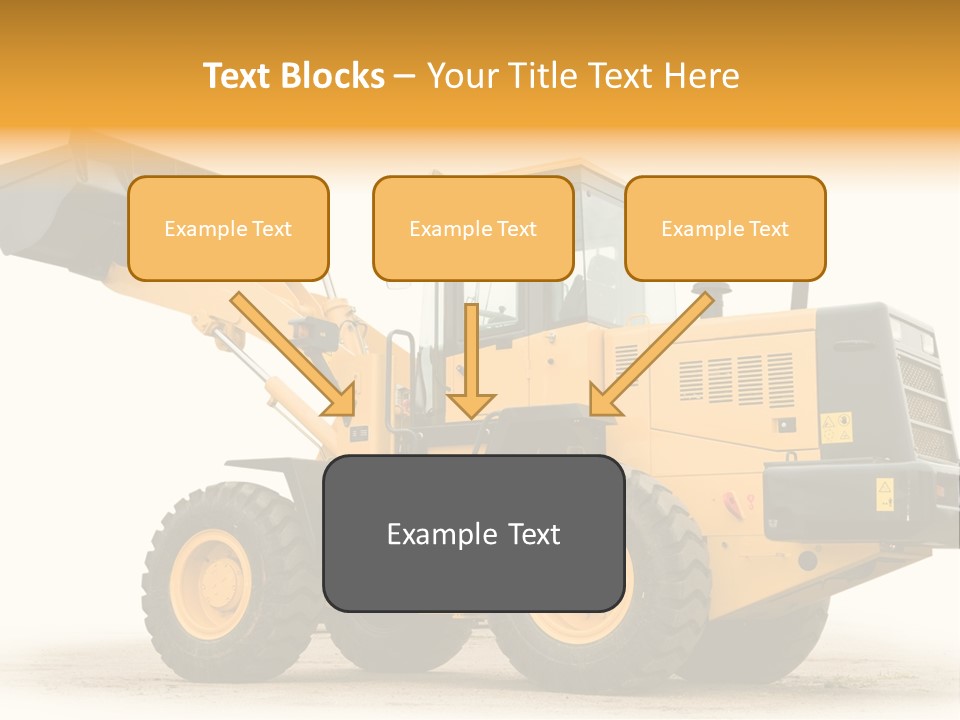 Text Blocks – Your Title Text Here

Example Text

Example Text

Example Text

Example Text